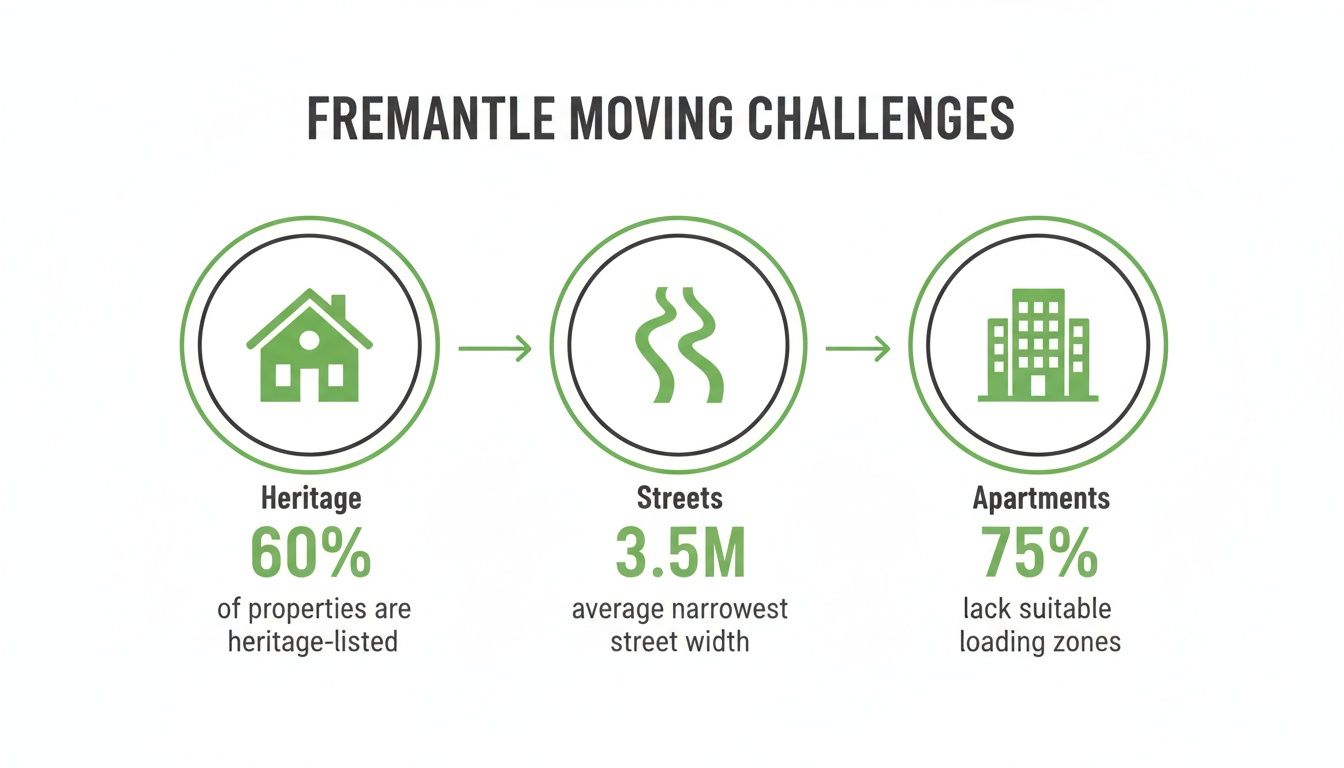 FREMANTLE MOVING CHALLENGES

Heritage
60%
of properties are heritage-listed

Streets
3.5M
average narrowest street width

Apartments
75%
lack suitable loading zones